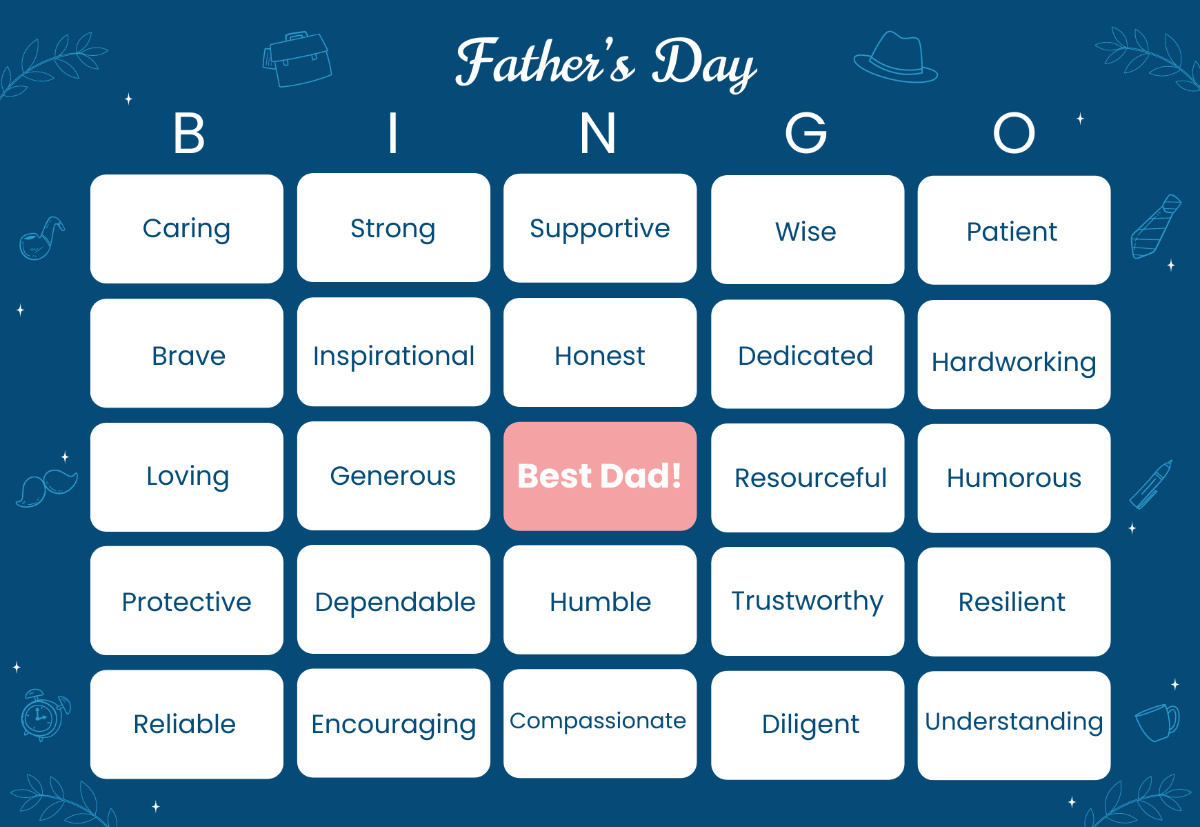 Father's Day

| B | I | N | G | O |
|---|---|---|---|---|
| Caring | Strong | Supportive | Wise | Patient |
| Brave | Inspirational | Honest | Dedicated | Hardworking |
| Loving | Generous | Best Dad! | Resourceful | Humorous |
| Protective | Dependable | Humble | Trustworthy | Resilient |
| Reliable | Encouraging | Compassionate | Diligent | Understanding |